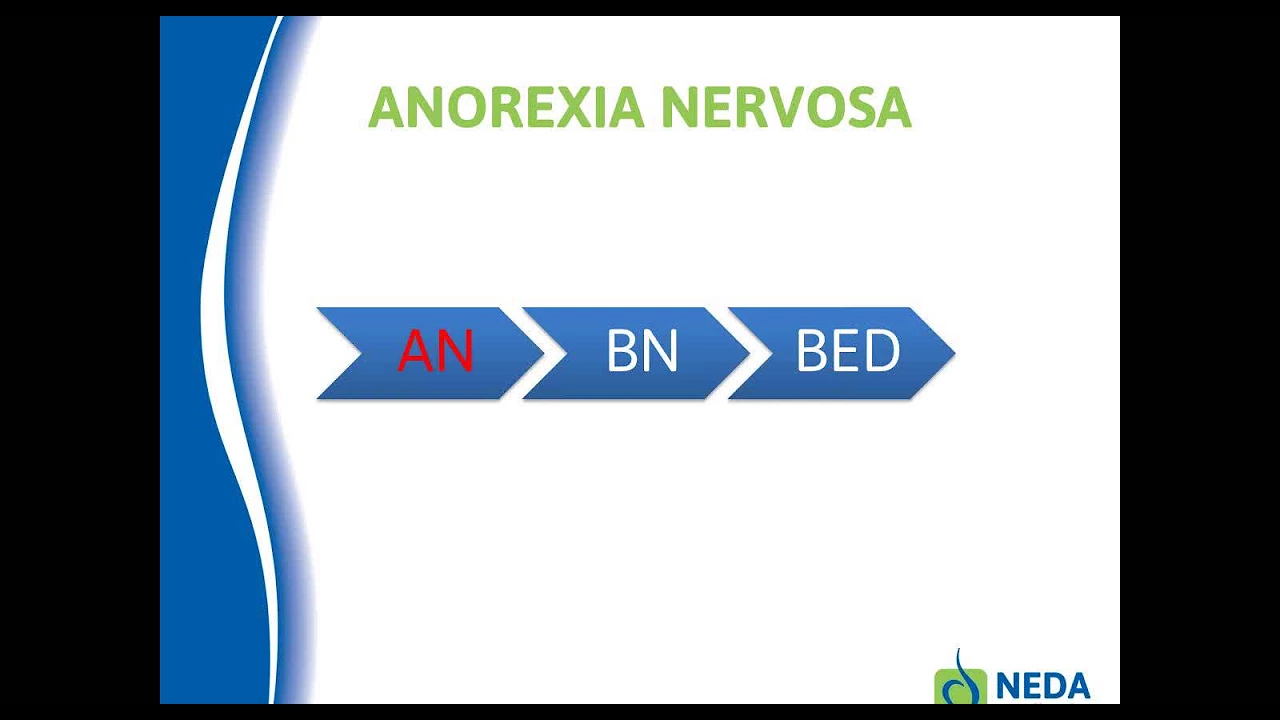 ANOREXIA NERVOSA

AN BN BED

NEDA